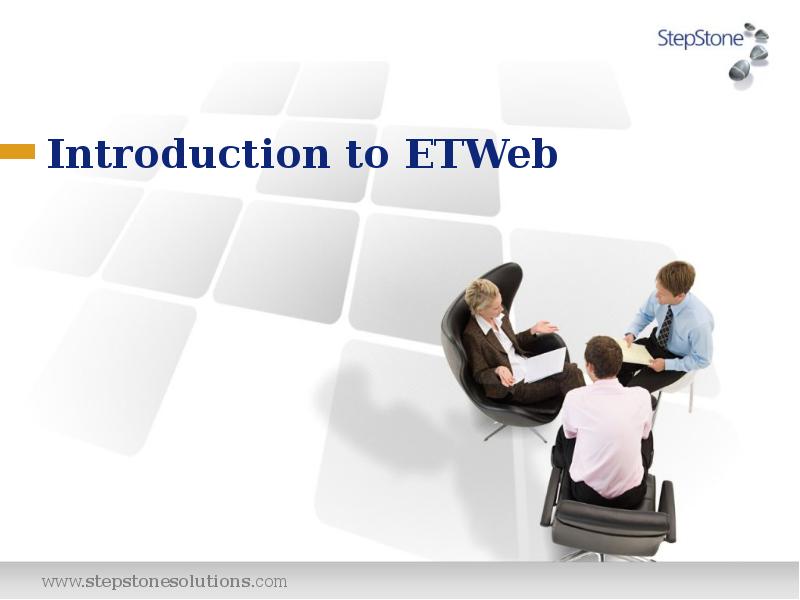 StepStone

Introduction to ETWeb

www.stepstonesolutions.com